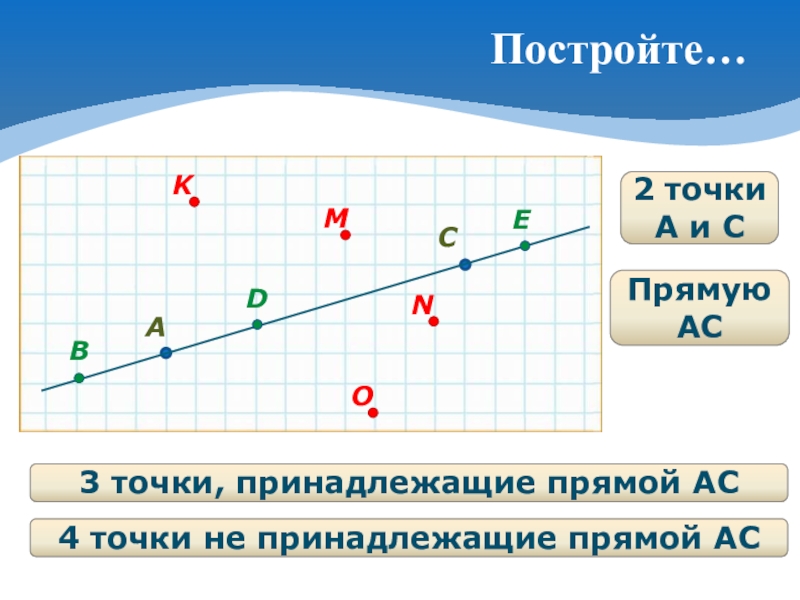 Постройте…

K

M

E

C

D

N

A

B

O

2 точки
А и С

Прямую
АС

3 точки, принадлежащие прямой АС

4 точки не принадлежащие прямой АС